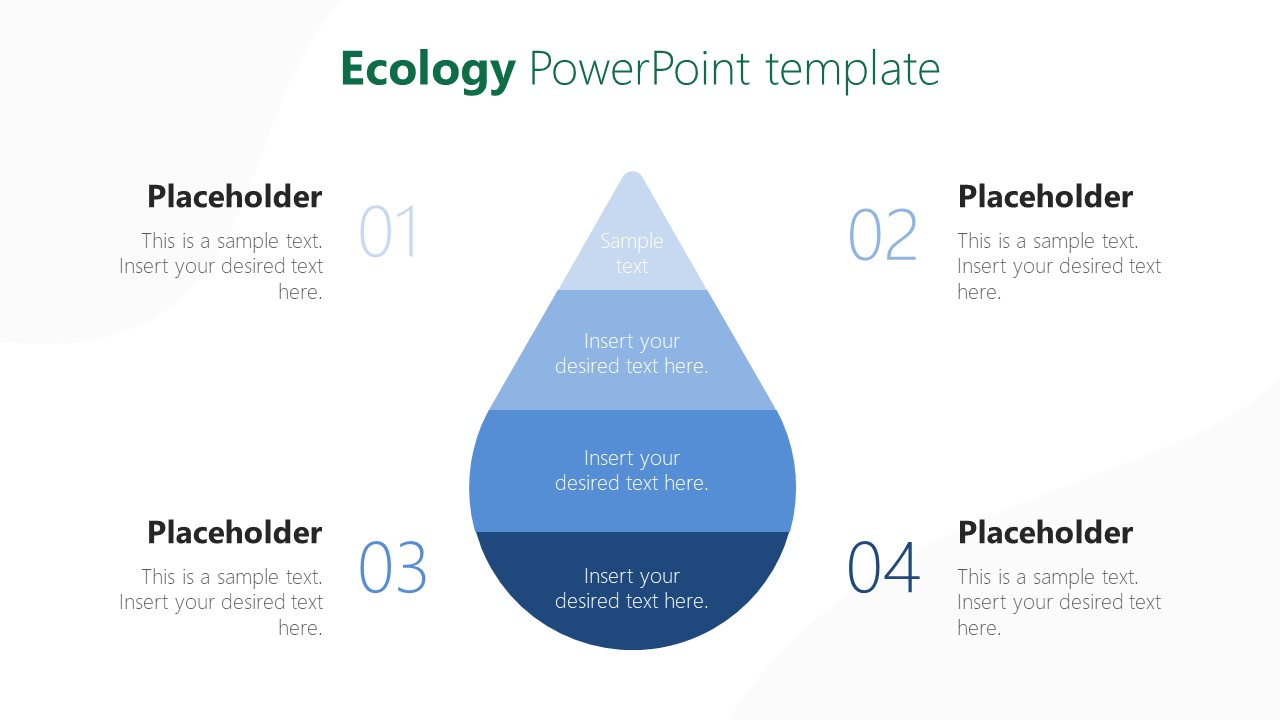 Ecology PowerPoint template

Placeholder
This is a sample text. Insert your desired text here.

01

Sample text

Insert your desired text here.

Insert your desired text here.

Insert your desired text here.

02

Placeholder
This is a sample text. Insert your desired text here.

Placeholder
This is a sample text. Insert your desired text here.

03

04

Placeholder
This is a sample text. Insert your desired text here.